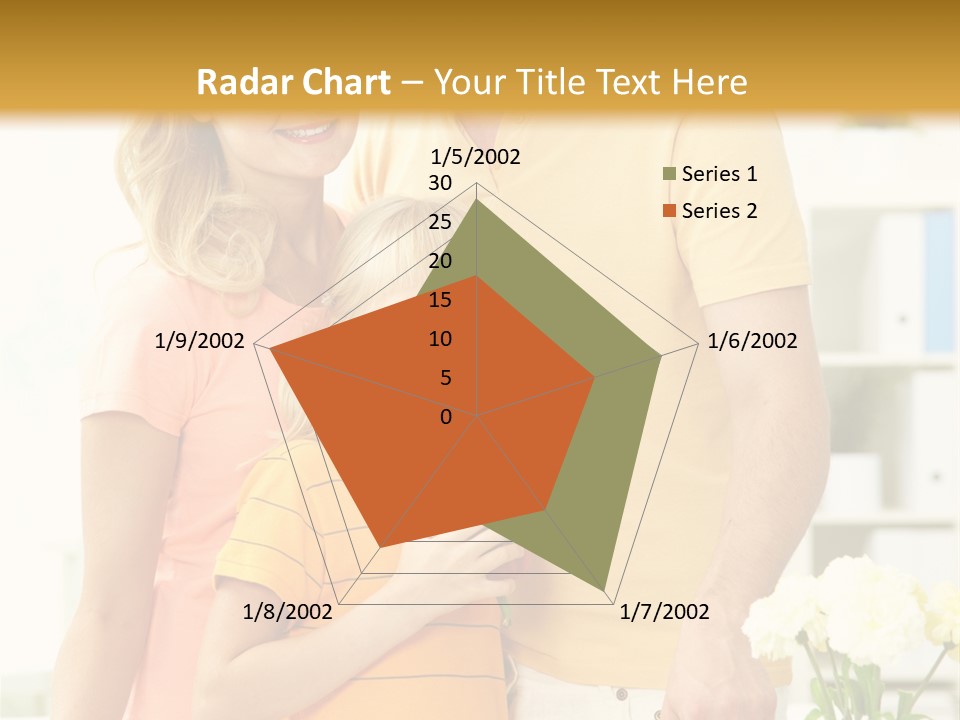 Radar Chart – Your Title Text Here

1/5/2002
30
25
20
15
10
5
0
1/6/2002
1/7/2002
1/8/2002
1/9/2002

Series 1
Series 2